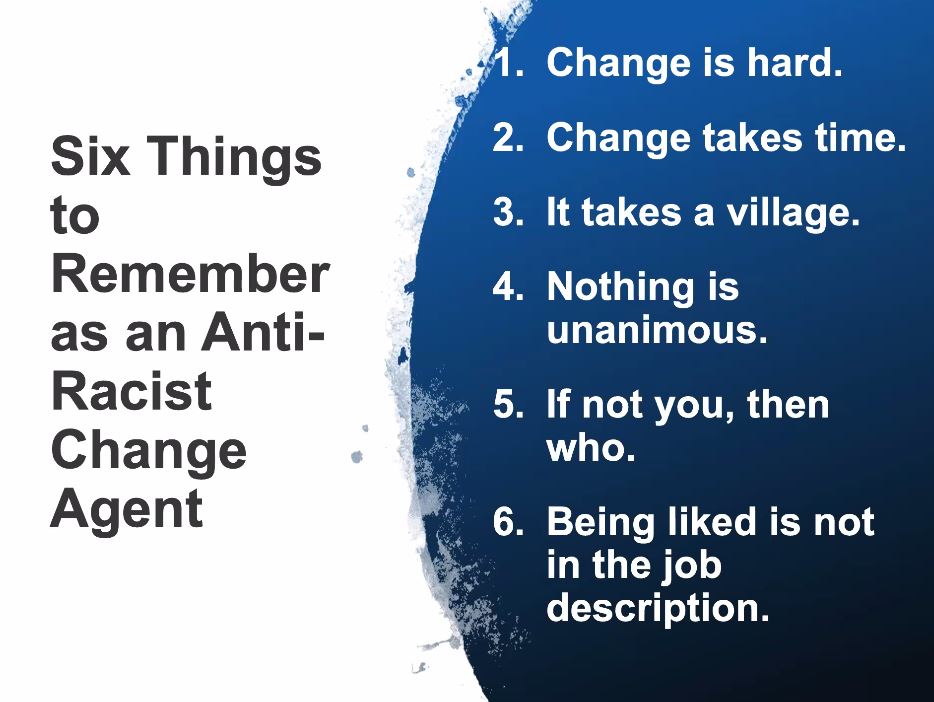 Six Things to Remember as an Anti-Racist Change Agent

1. Change is hard.
2. Change takes time.
3. It takes a village.
4. Nothing is unanimous.
5. If not you, then who.
6. Being liked is not in the job description.